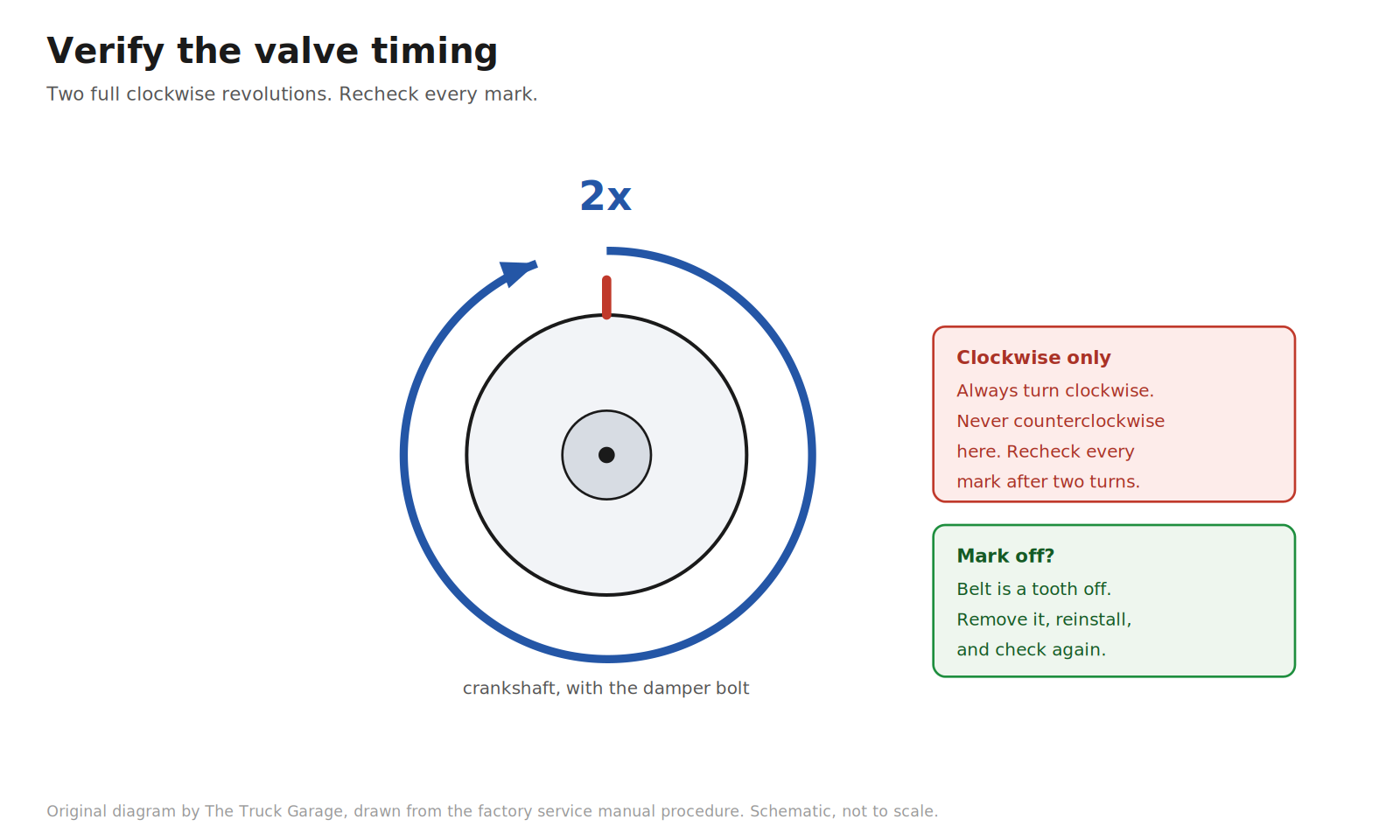 Verify the valve timing

Two full clockwise revolutions. Recheck every mark.

2x

crankshaft, with the damper bolt

Clockwise only

Always turn clockwise. Never counterclockwise here. Recheck every mark after two turns.

Mark off?

Belt is a tooth off. Remove it, reinstall, and check again.

Original diagram by The Truck Garage, drawn from the factory service manual procedure. Schematic, not to scale.